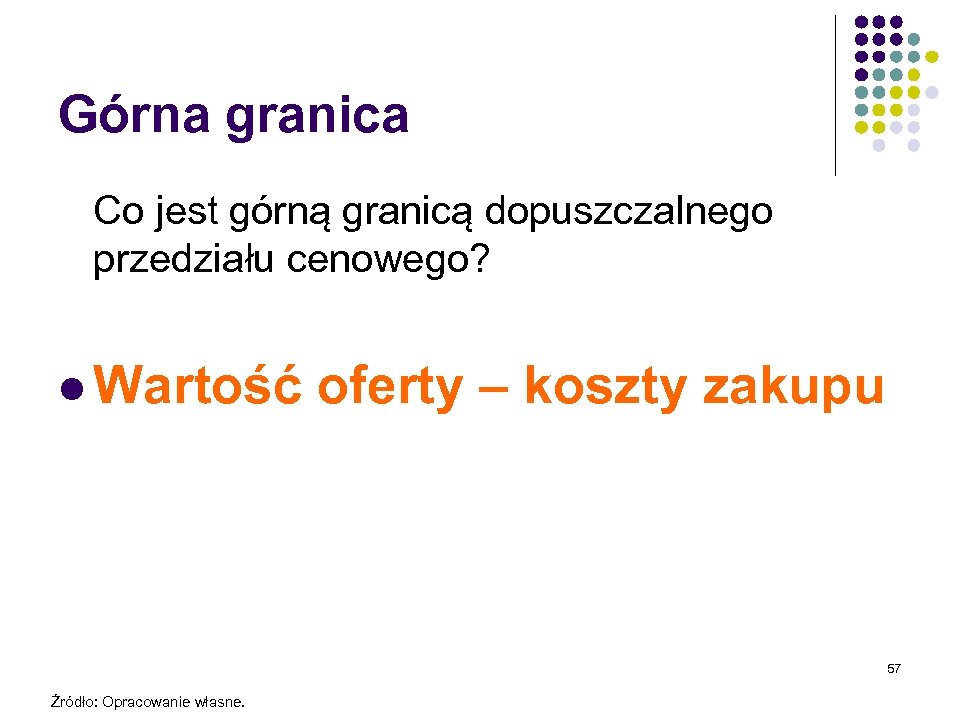 Górna granica

Co jest górną granicą dopuszczalnego przedziału cenowego?

Wartość oferty – koszty zakupu

57

Źródło: Opracowanie własne.